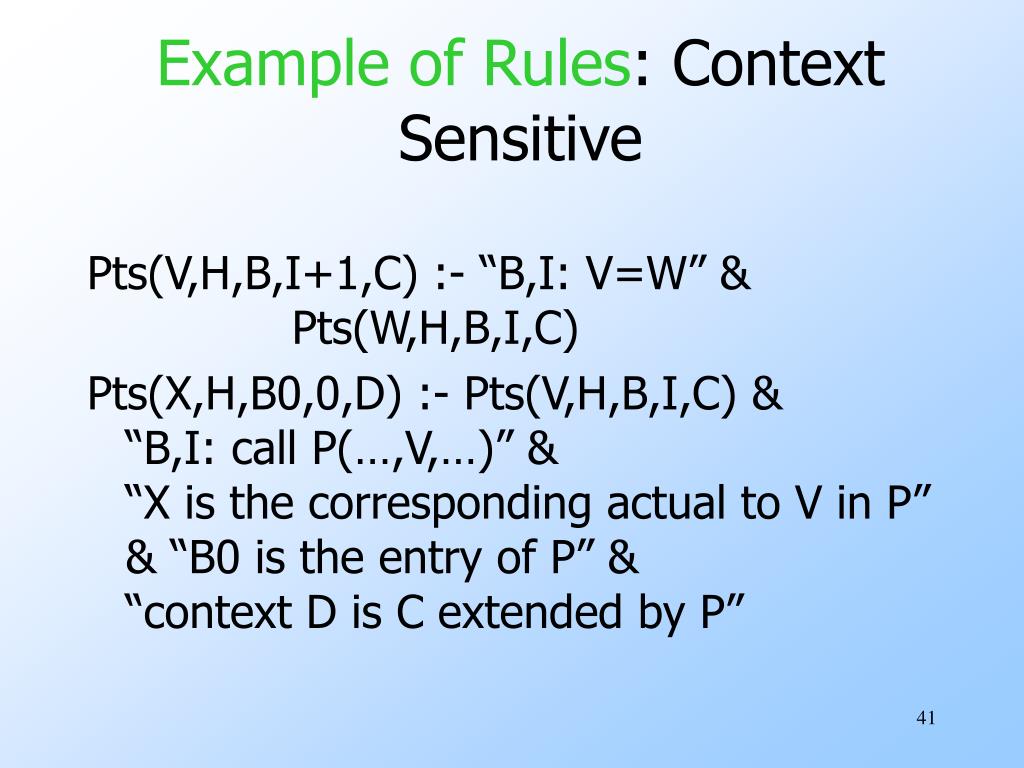 Example of Rules: Context Sensitive

Pts(V,H,B,I+1,C) :- “B,I: V=W” & Pts(W,H,B,I,C)

Pts(X,H,B0,0,D) :- Pts(V,H,B,I,C) & “B,I: call P(…,V,…)” & “X is the corresponding actual to V in P” & “B0 is the entry of P” & “context D is C extended by P”

41